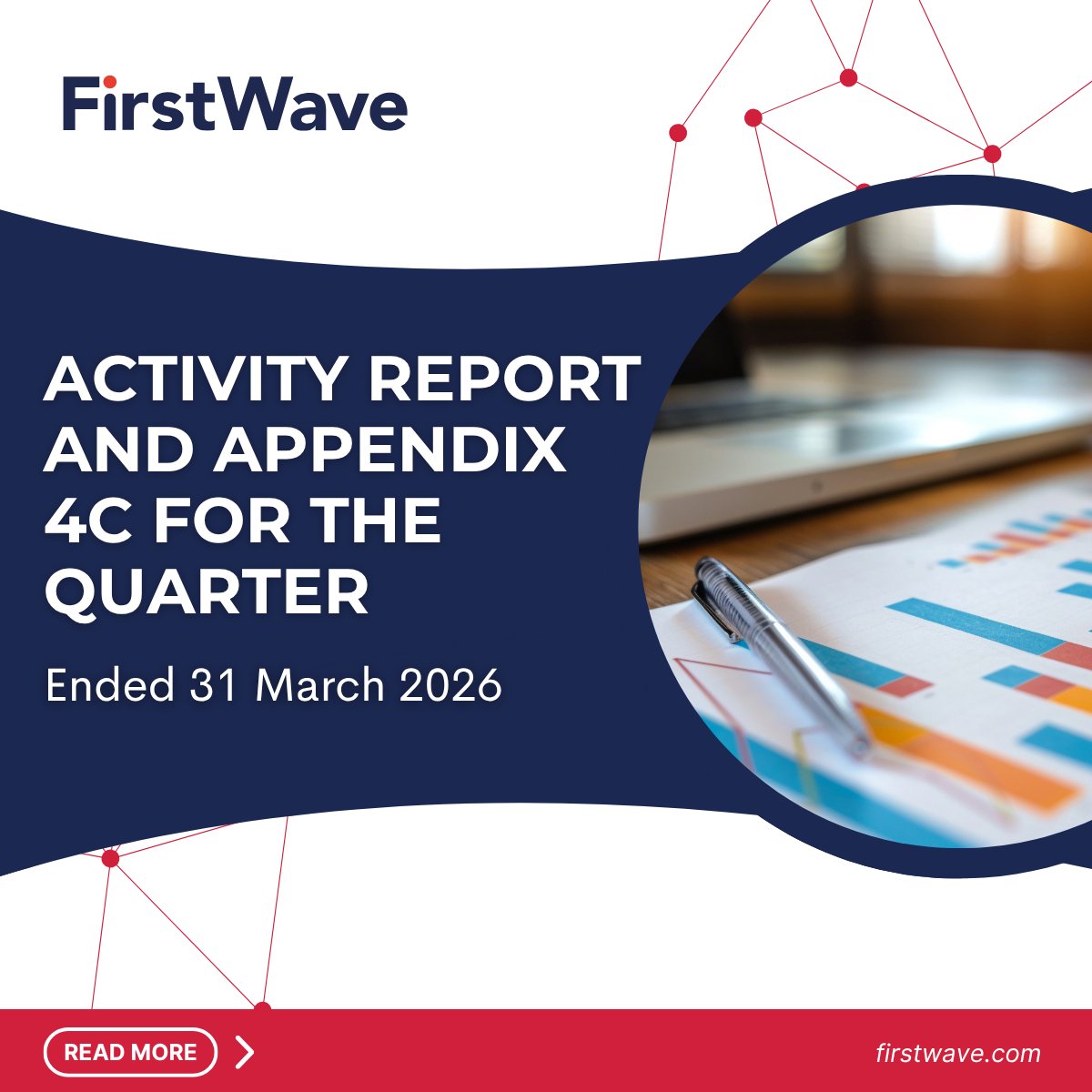 FirstWave

ACTIVITY REPORT AND APPENDIX 4C FOR THE QUARTER

Ended 31 March 2026

READ MORE

firstwave.com